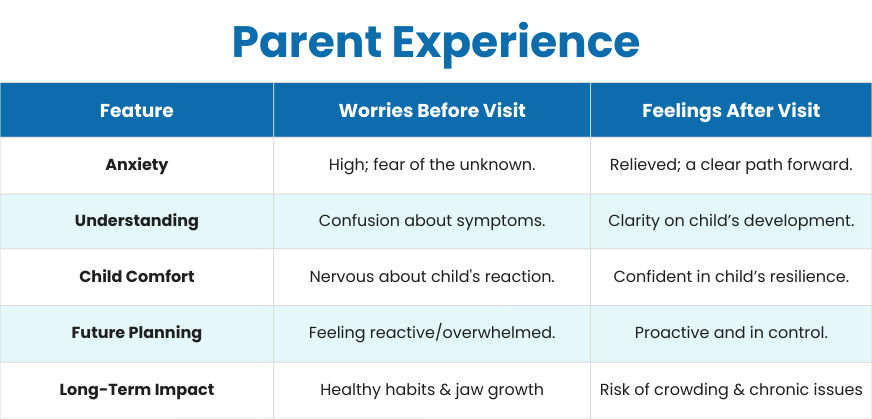 Parent Experience

| Feature | Worries Before Visit | Feelings After Visit |
|---|---|---|
| Anxiety | High; fear of the unknown. | Relieved; a clear path forward. |
| Understanding | Confusion about symptoms. | Clarity on child’s development. |
| Child Comfort | Nervous about child's reaction. | Confident in child’s resilience. |
| Future Planning | Feeling reactive/overwhelmed. | Proactive and in control. |
| Long-Term Impact | Healthy habits & jaw growth | Risk of crowding & chronic issues |